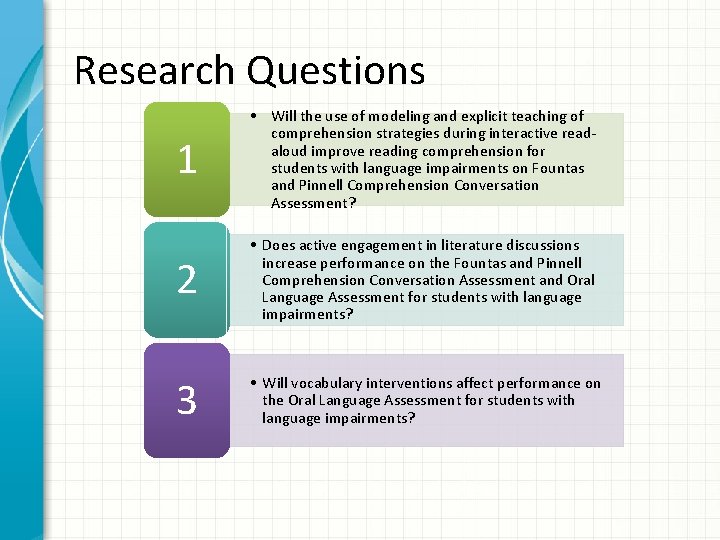 Research Questions

1

• Will the use of modeling and explicit teaching of comprehension strategies during interactive read-aloud improve reading comprehension for students with language impairments on Fountas and Pinnell Comprehension Conversation Assessment?

2

• Does active engagement in literature discussions increase performance on the Fountas and Pinnell Comprehension Conversation Assessment and Oral Language Assessment for students with language impairments?

3

• Will vocabulary interventions affect performance on the Oral Language Assessment for students with language impairments?